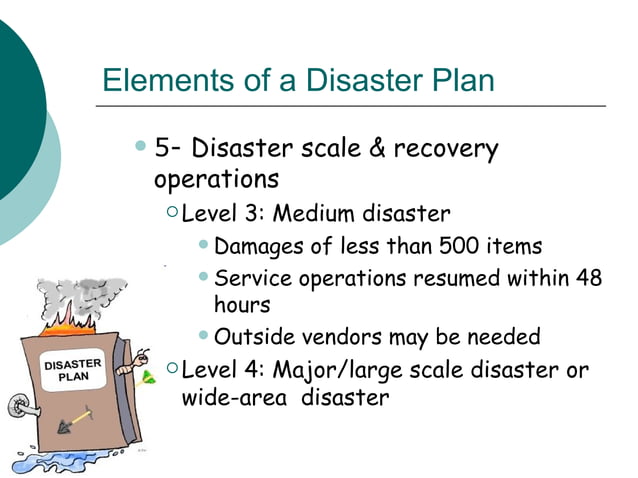 Elements of a Disaster Plan

5- Disaster scale & recovery operations

Level 3: Medium disaster

Damages of less than 500 items

Service operations resumed within 48 hours

Outside vendors may be needed

Level 4: Major/large scale disaster or wide-area disaster

DISASTER PLAN